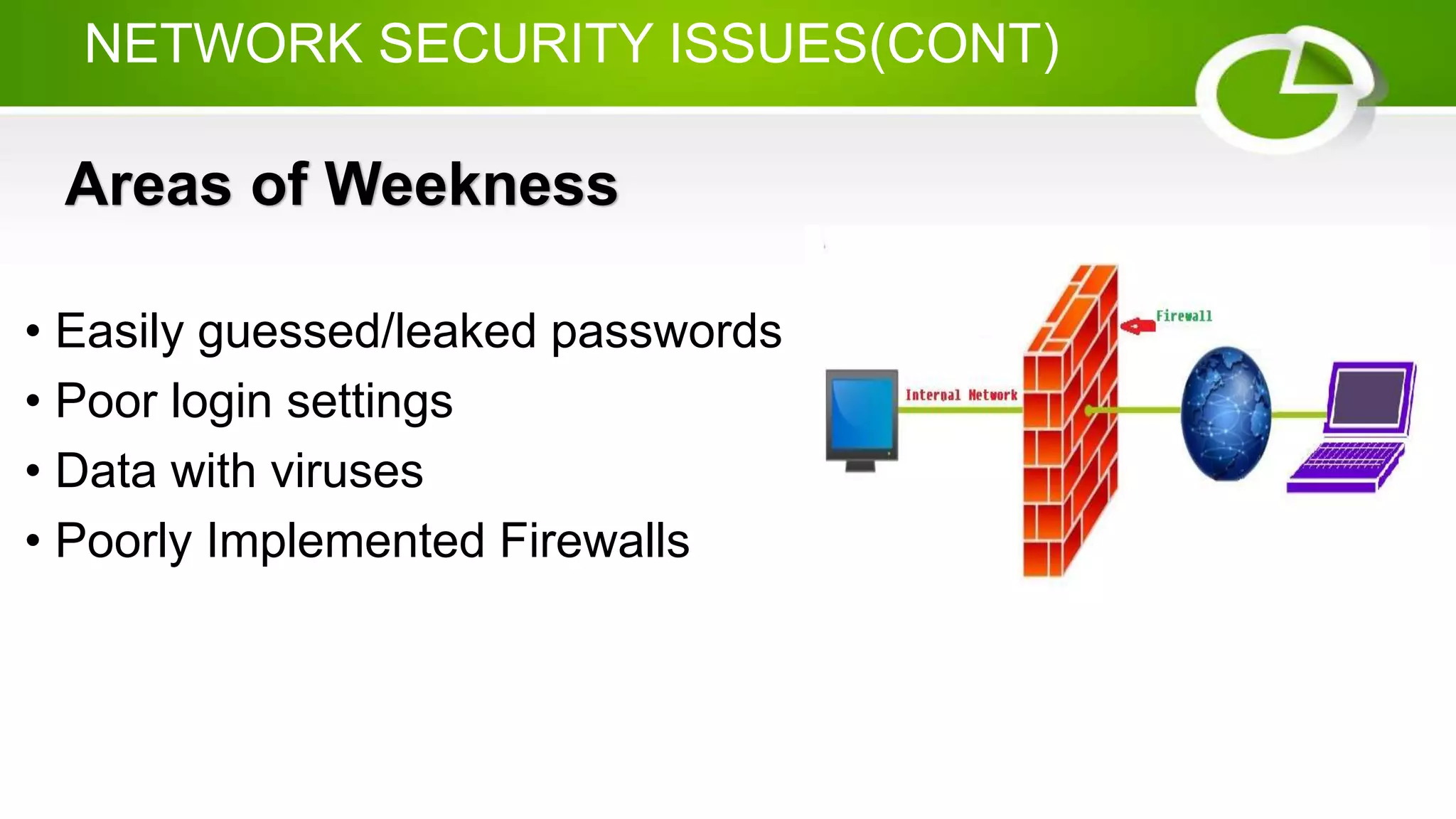 NETWORK SECURITY ISSUES(CONT)

Areas of Weekness

• Easily guessed/leaked passwords
• Poor login settings
• Data with viruses
• Poorly Implemented Firewalls

Firewall

Internal Network